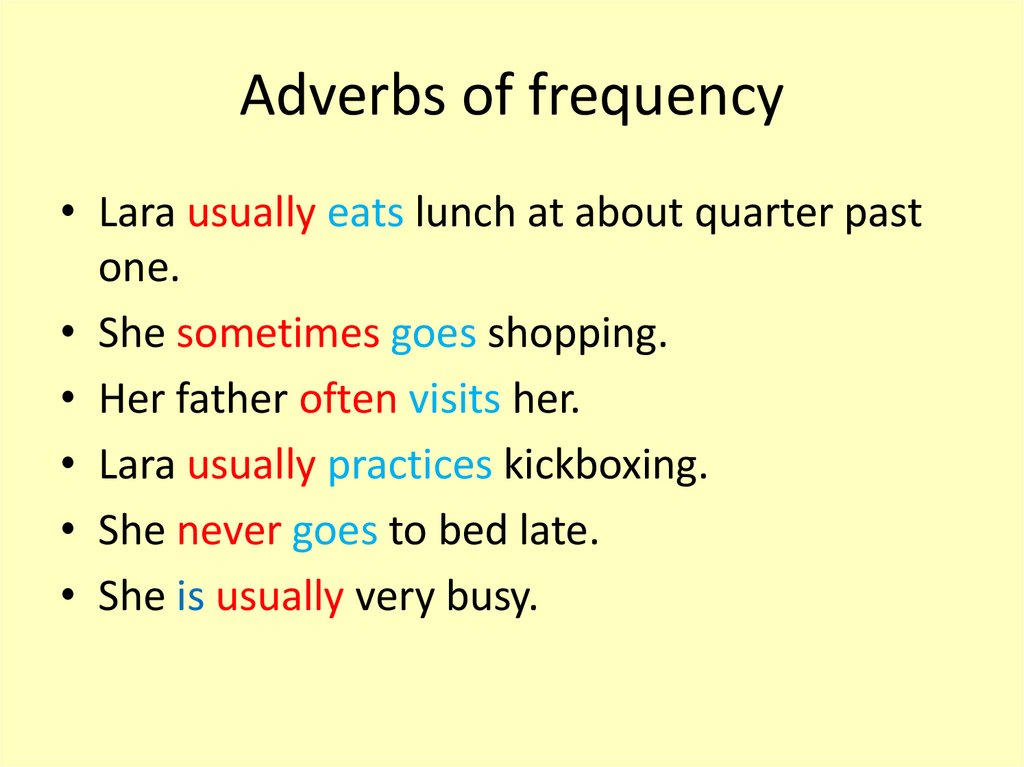 Adverbs of frequency

• Lara usually eats lunch at about quarter past one.
• She sometimes goes shopping.
• Her father often visits her.
• Lara usually practices kickboxing.
• She never goes to bed late.
• She is usually very busy.